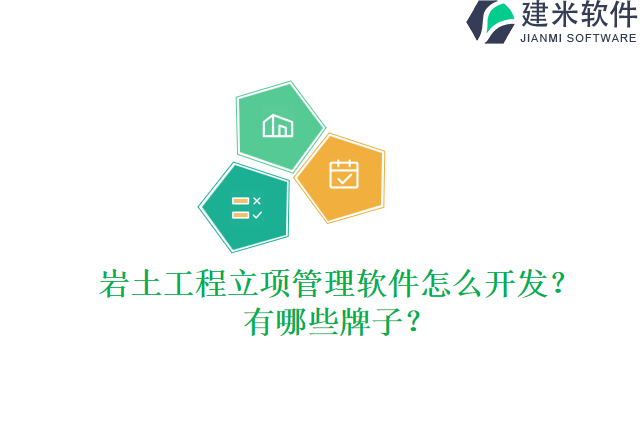 建米软件
JIANMI SOFTWARE

岩土工程立项管理软件怎么开发？
有哪些牌子？